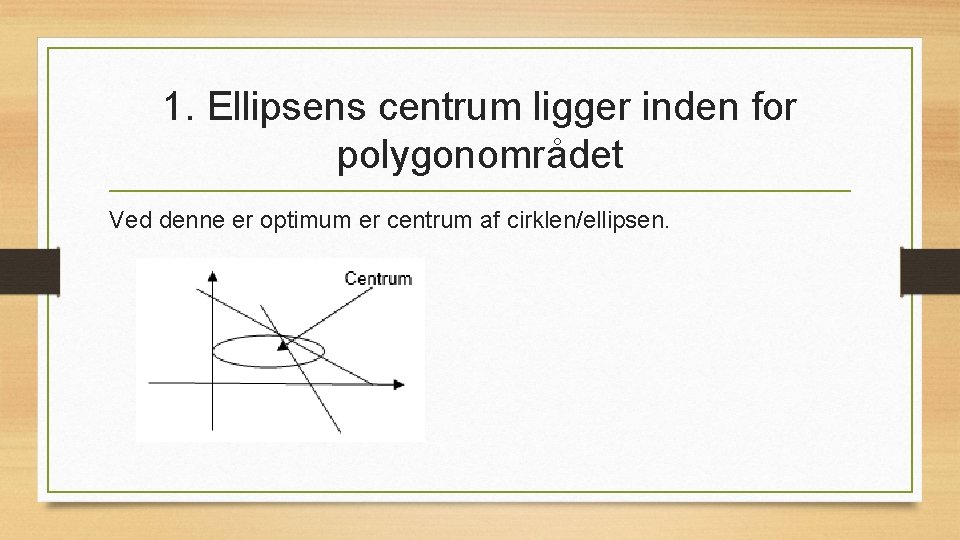 1. Ellipsens centrum ligger inden for polygonområdet

Ved denne er optimum er centrum af cirklen/ellipsen.

Centrum